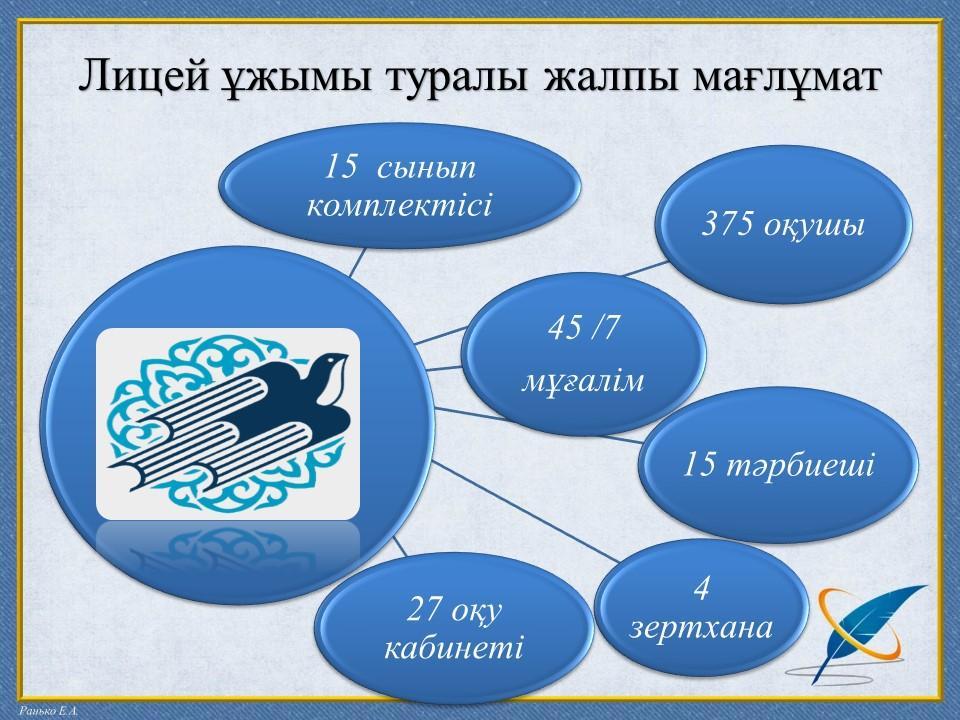 Лицей ұжымы туралы жалпы мағлұмат

15 сынып комплектісі

375 оқушы

45 /7 мұғалім

15 тәрбиеші

4 зертхана

27 оқу кабинеті

Ранько Е.А.